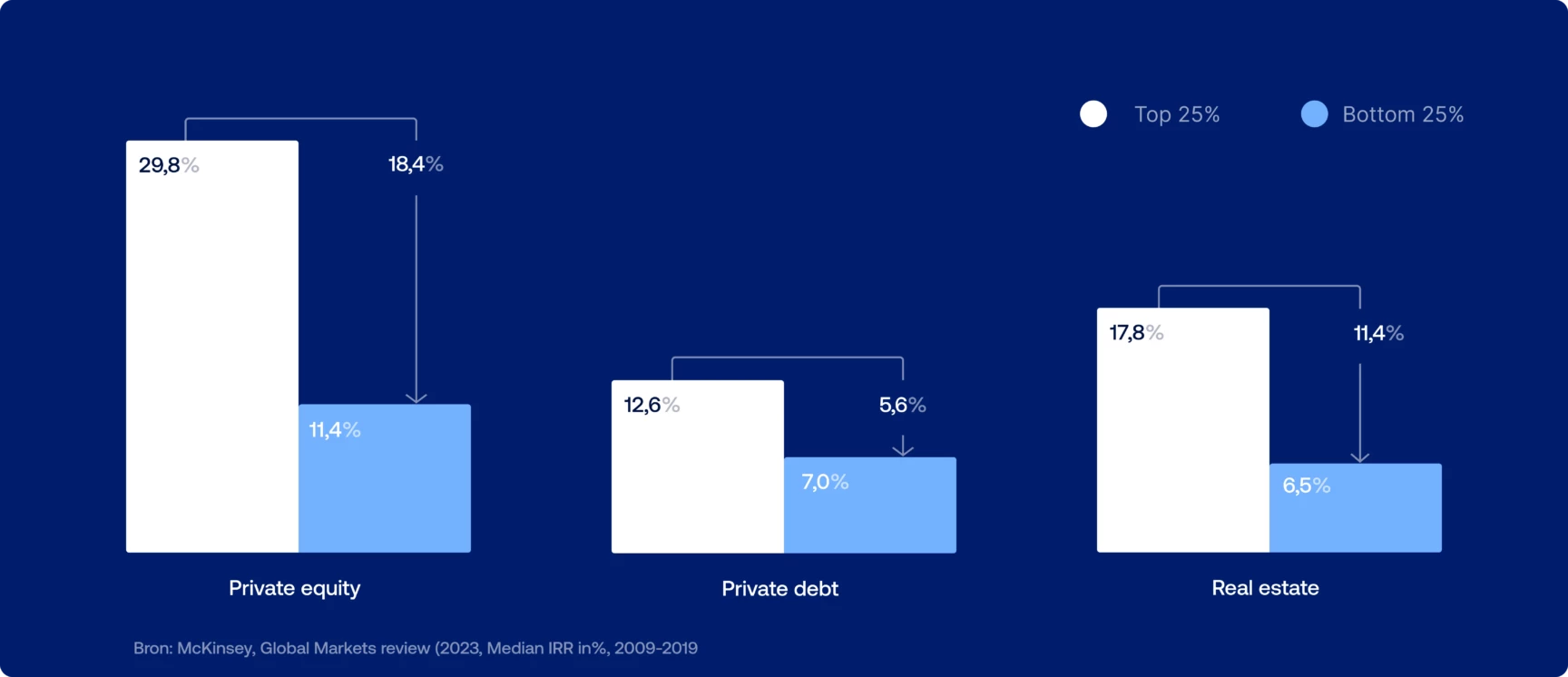 Top 25%

Bottom 25%

29,8%

18,4%

11,4%

Private equity

12,6%

5,6%

7,0%

Private debt

17,8%

11,4%

6,5%

Real estate

Bron: McKinsey, Global Markets review (2023, Median IRR in%, 2009-2019